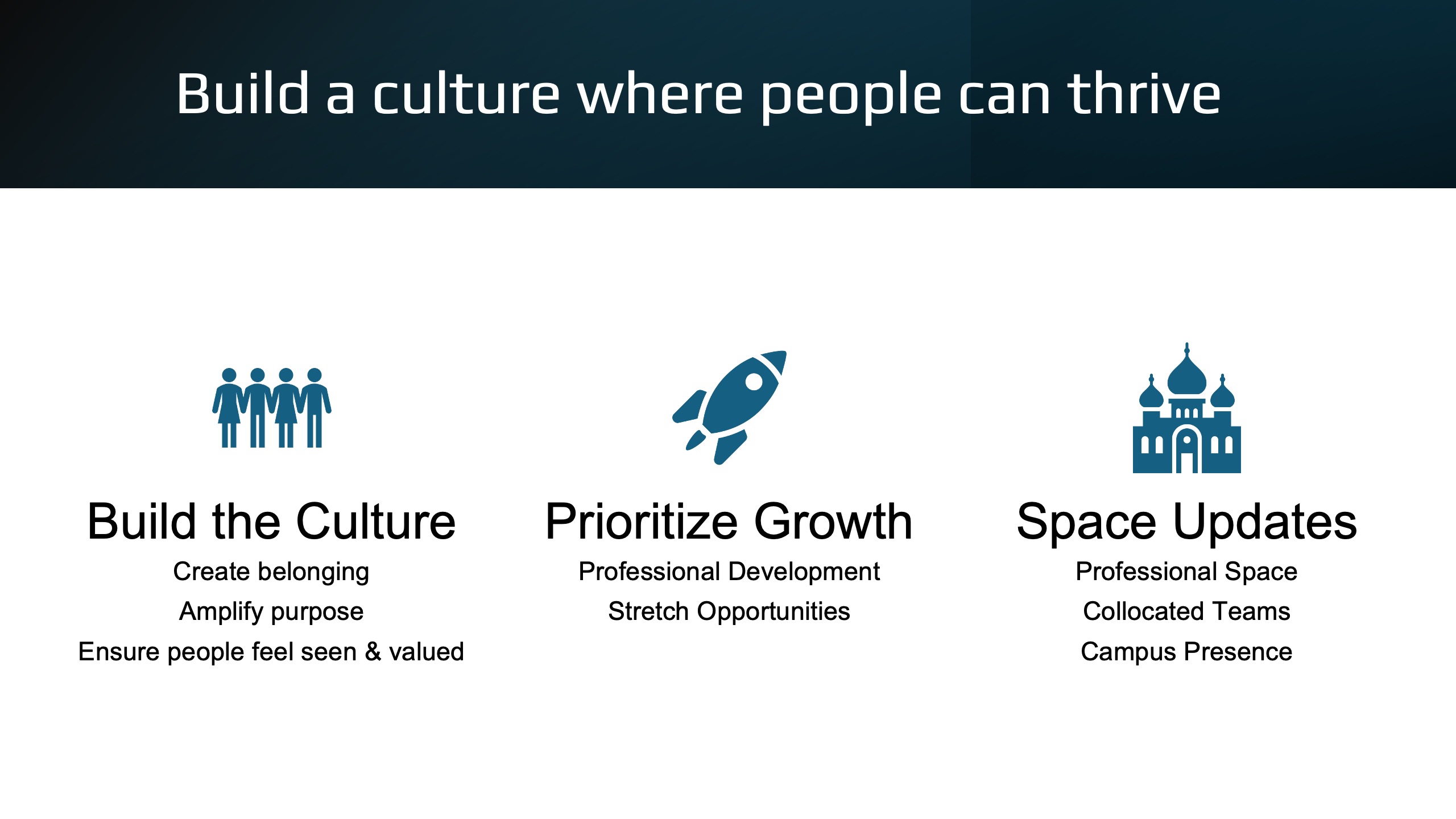 Build a culture where people can thrive

Build the Culture
Create belonging
Amplify purpose
Ensure people feel seen & valued

Prioritize Growth
Professional Development
Stretch Opportunities

Space Updates
Professional Space
Collocated Teams
Campus Presence